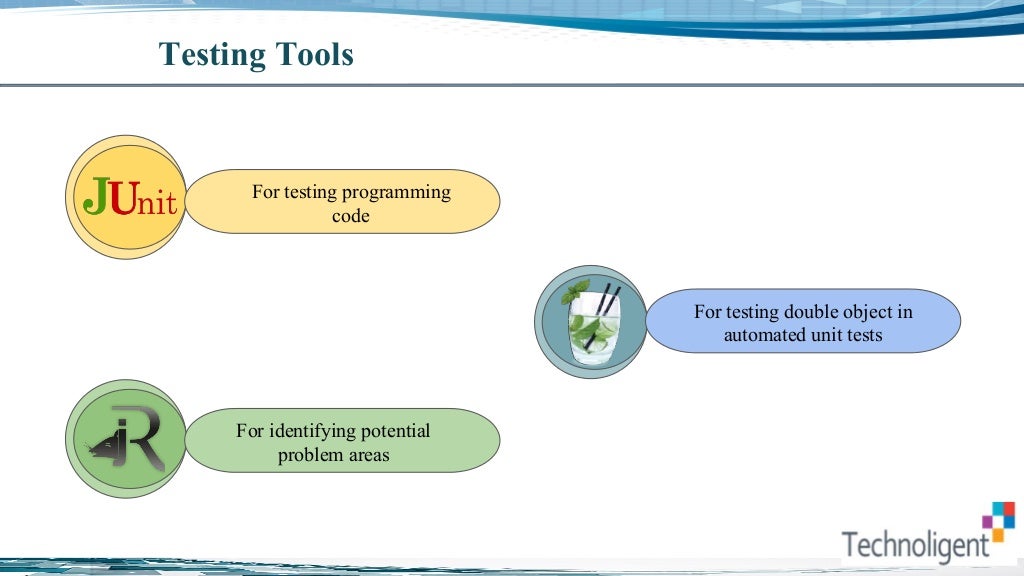 Testing Tools

JUnit

For testing programming code

For testing double object in automated unit tests

jR

For identifying potential problem areas

Technoligent